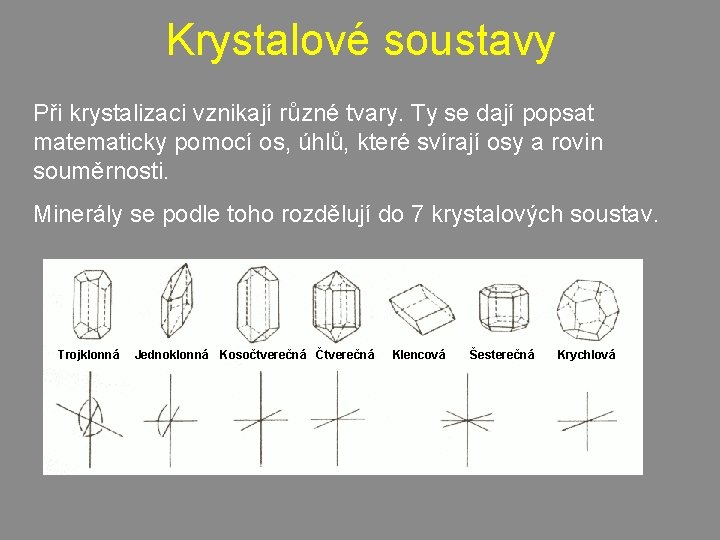 Krystalové soustavy

Při krystalizaci vznikají různé tvary. Ty se dají popsat matematicky pomocí os, úhlů, které svírají osy a rovin souměrnosti.

Minerály se podle toho rozdělují do 7 krystalových soustav.

Trojklonná Jednoklonná Kosočtverečná Čtverečná Klencová Šesterečná Krychlová